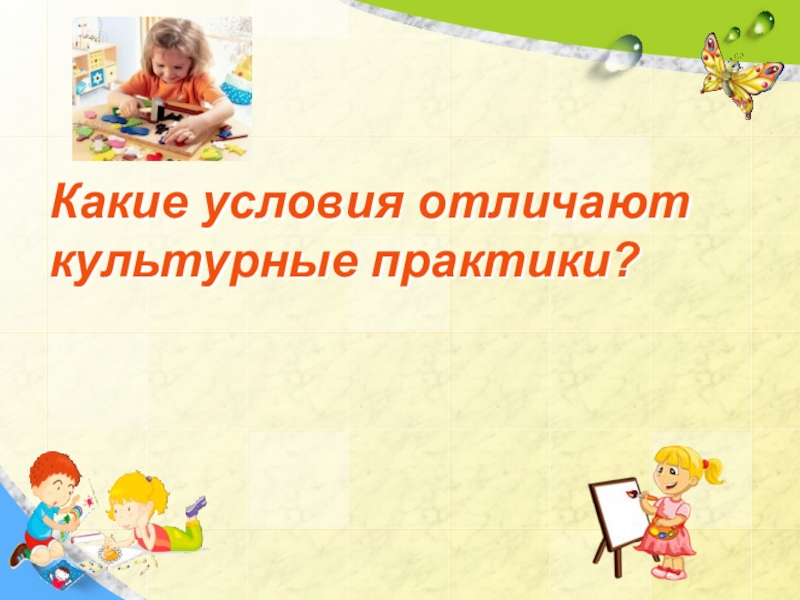 Какие условия отличают культурные практики?